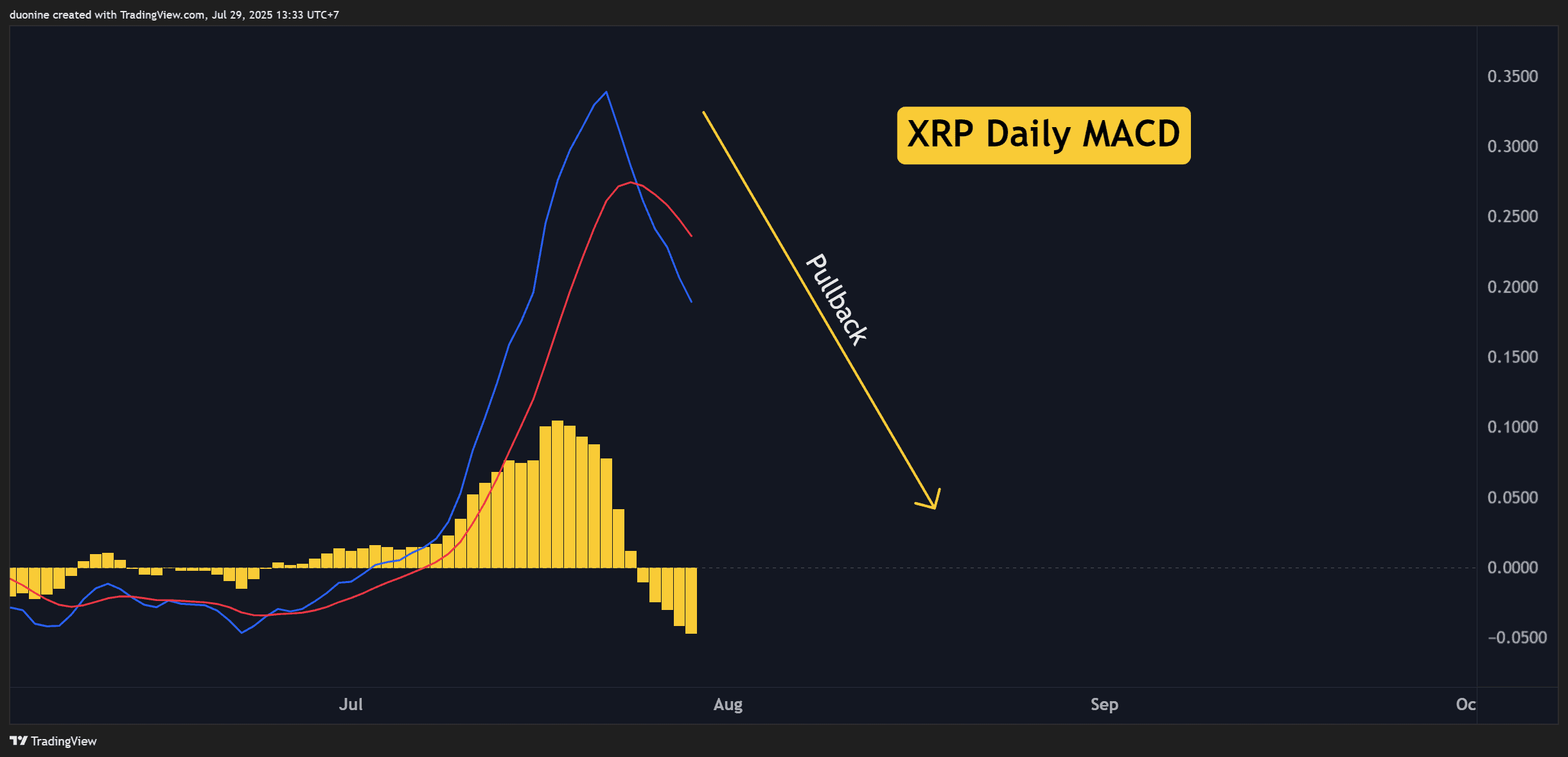 duonine created with TradingView.com, Jul 29, 2025 13:33 UTC+7

XRP Daily MACD

Pullback

0.3500
0.3000
0.2500
0.2000
0.1500
0.1000
0.0500
0.0000
−0.0500

Jul
Aug
Sep
Oc

TradingView